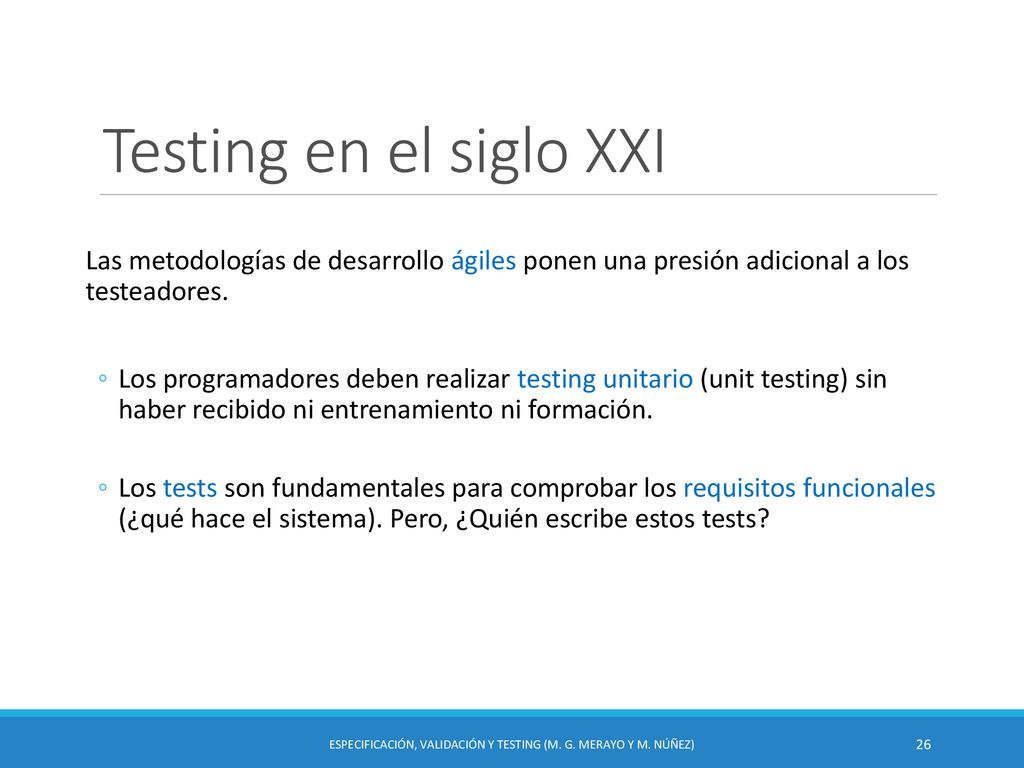 Testing en el siglo XXI

Las metodologías de desarrollo ágiles ponen una presión adicional a los testeadores.

◦ Los programadores deben realizar testing unitario (unit testing) sin haber recibido ni entrenamiento ni formación.

◦ Los tests son fundamentales para comprobar los requisitos funcionales (¿qué hace el sistema). Pero, ¿Quién escribe estos tests?

ESPECIFICACIÓN, VALIDACIÓN Y TESTING (M. G. MERAYO Y M. NÚÑEZ)

26